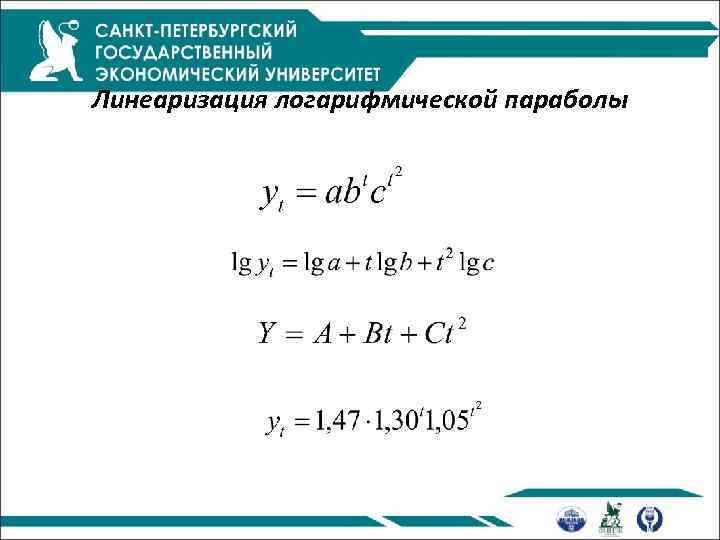 САНКТ-ПЕТЕРБУРГСКИЙ ГОСУДАРСТВЕННЫЙ ЭКОНОМИЧЕСКИЙ УНИВЕРСИТЕТ

Линеаризация логарифмической параболы

$y_t = ab^t c^{t^2}$

$\lg y_t = \lg a + t \lg b + t^2 \lg c$

$Y = A + Bt + Ct^2$

$y_t = 1,47 \cdot 1,30^t 1,05^{t^2}$